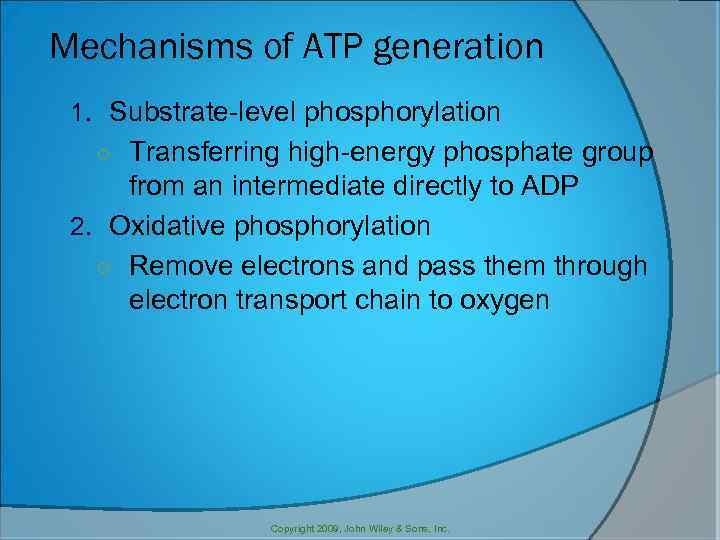 Mechanisms of ATP generation

1. Substrate-level phosphorylation
   ○ Transferring high-energy phosphate group from an intermediate directly to ADP
2. Oxidative phosphorylation
   ○ Remove electrons and pass them through electron transport chain to oxygen

Copyright 2009, John Wiley & Sons, Inc.